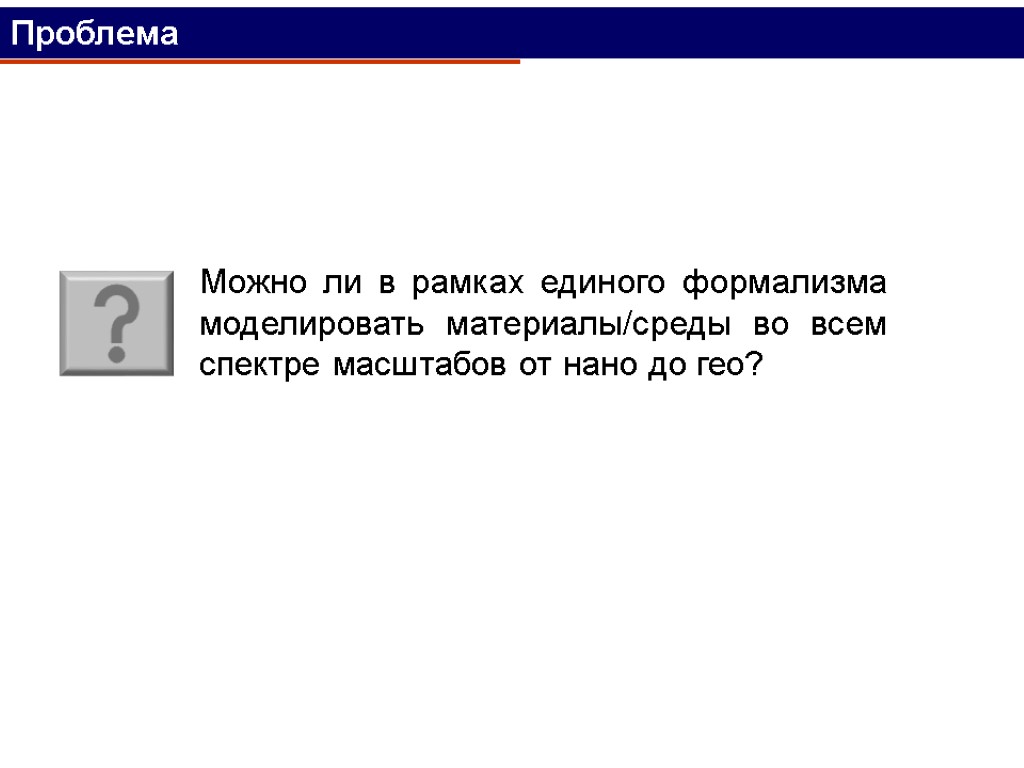 Проблема

?

Можно ли в рамках единого формализма моделировать материалы/среды во всем спектре масштабов от нано до гео?